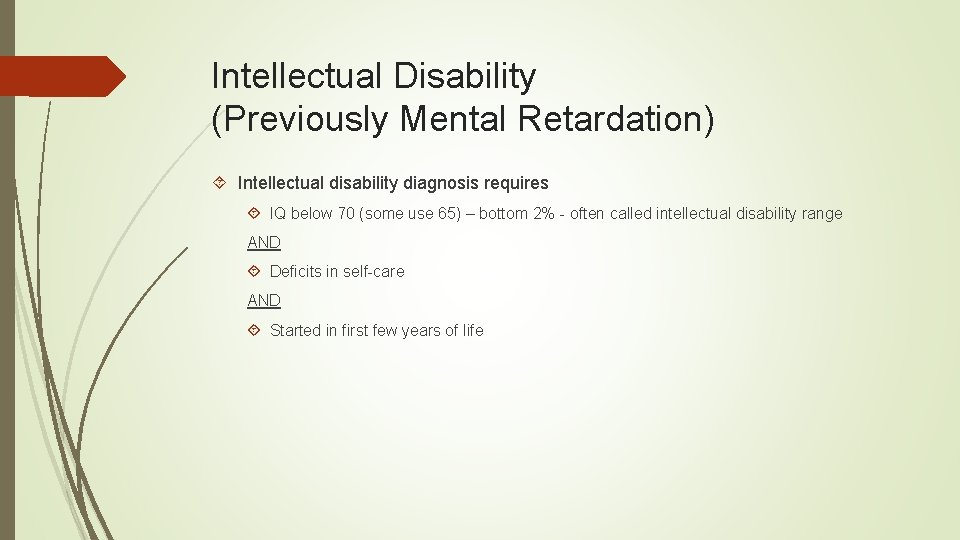 Intellectual Disability
(Previously Mental Retardation)

Intellectual disability diagnosis requires

IQ below 70 (some use 65) – bottom 2% - often called intellectual disability range

AND

Deficits in self-care

AND

Started in first few years of life